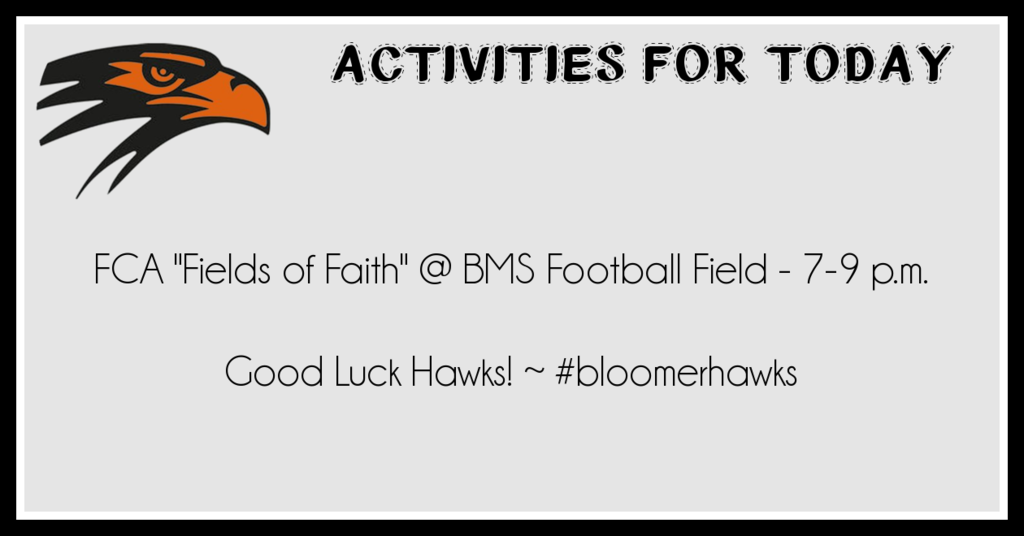 ACTIVITIES FOR TODAY

FCA "Fields of Faith" @ BMS Football Field - 7-9 p.m.

Good Luck Hawks! ~ #bloomerhawks